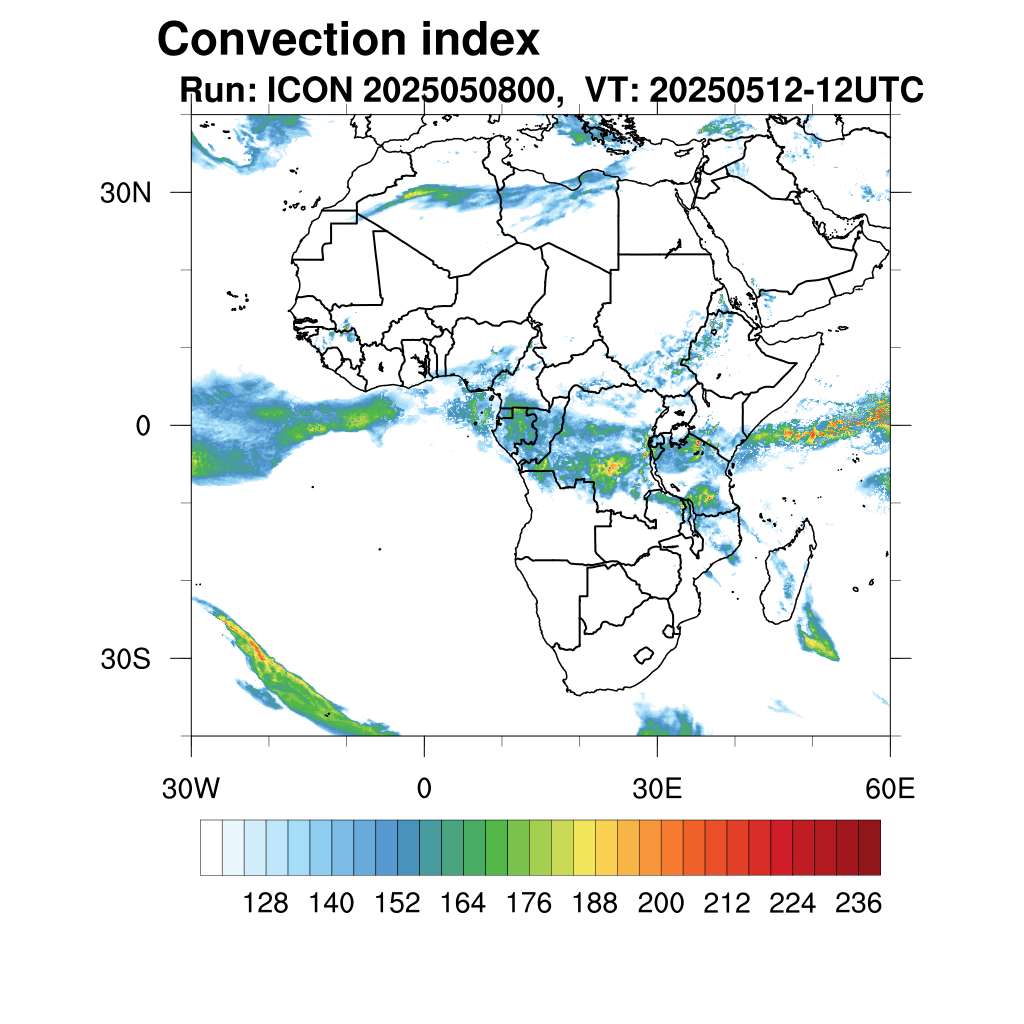 Convection index
Run: ICON 2025050800, VT: 20250512-12UTC

30N
0
30S

30W
0
30E
60E

128 140 152 164 176 188 200 212 224 236